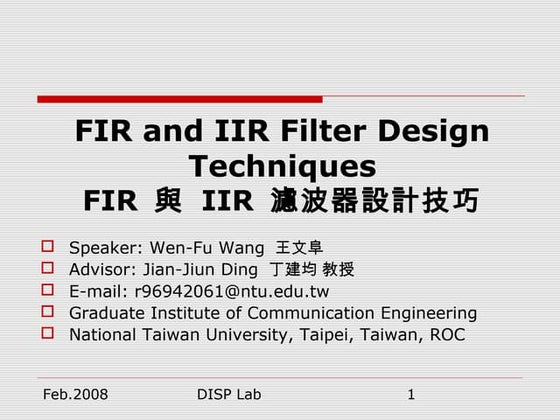 FIR and IIR Filter Design Techniques
FIR 與 IIR 濾波器設計技巧

Speaker: Wen-Fu Wang 王文阜
Advisor: Jian-Jiun Ding 丁建均 教授
E-mail: r96942061@ntu.edu.tw
Graduate Institute of Communication Engineering
National Taiwan University, Taipei, Taiwan, ROC

Feb.2008 DISP Lab 1